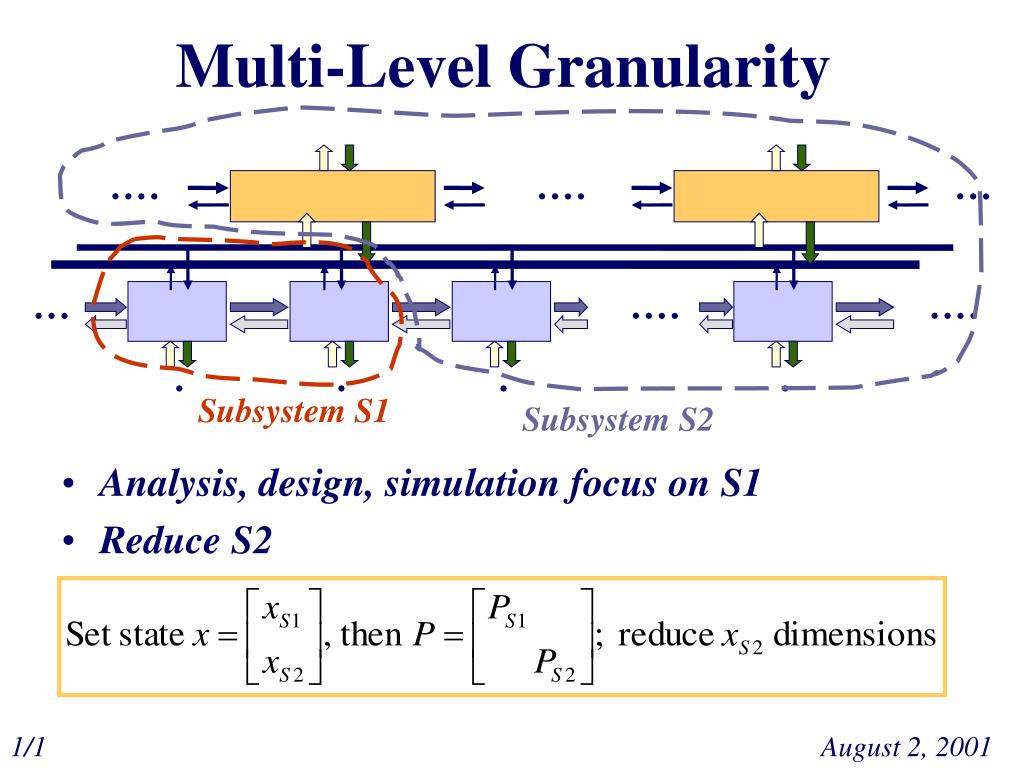 Multi-Level Granularity

.... .... ...

... .... ....

Subsystem S1

Subsystem S2

• Analysis, design, simulation focus on S1
• Reduce S2

Set state $x = \begin{bmatrix} x_{S1} \\ x_{S2} \end{bmatrix}$, then $P = \begin{bmatrix} P_{S1} & \\ & P_{S2} \end{bmatrix}$; reduce $x_{S2}$ dimensions

1/1

August 2, 2001